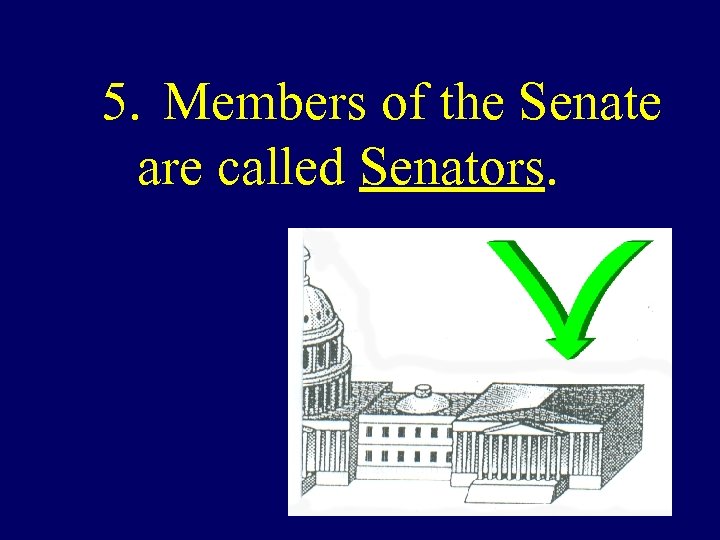 5. Members of the Senate are called Senators.